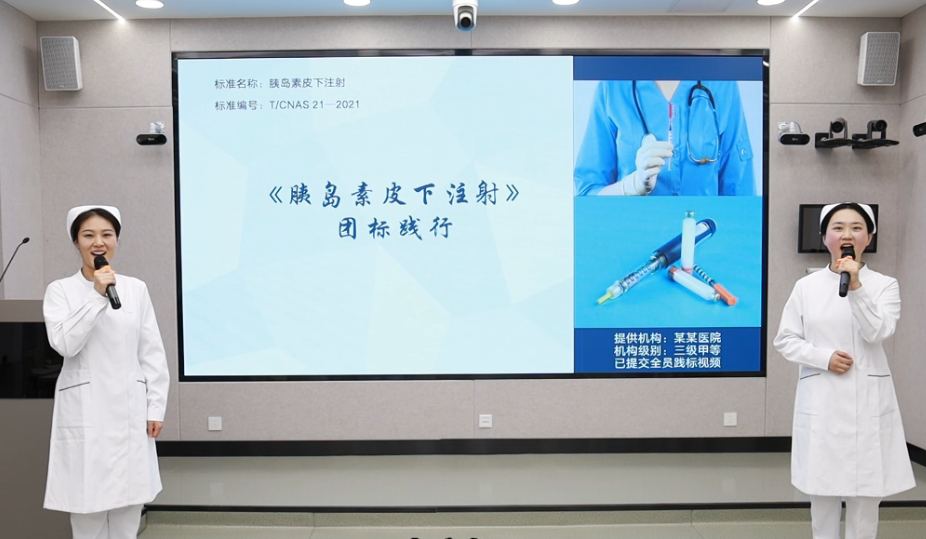 标准名称：胰岛素皮下注射
标准编号：T/CNAS 21—2021

《胰岛素皮下注射》
团标践行

提供机构：某某医院
机构级别：三级甲等
已提交全员践标视频